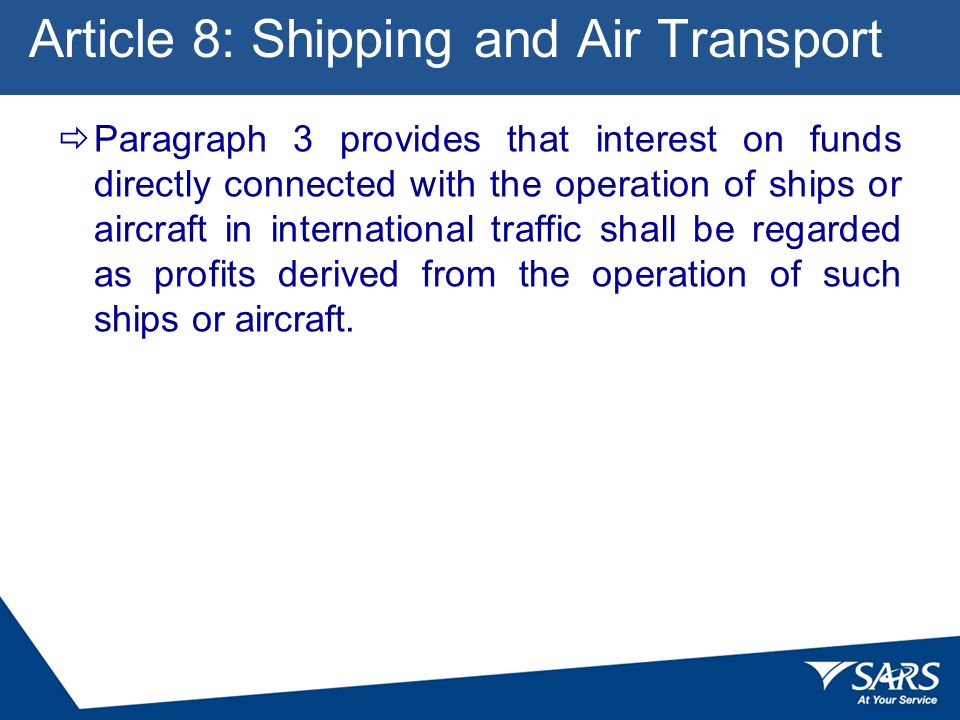 Article 8: Shipping and Air Transport

⇨ Paragraph 3 provides that interest on funds directly connected with the operation of ships or aircraft in international traffic shall be regarded as profits derived from the operation of such ships or aircraft.

SARS
At Your Service